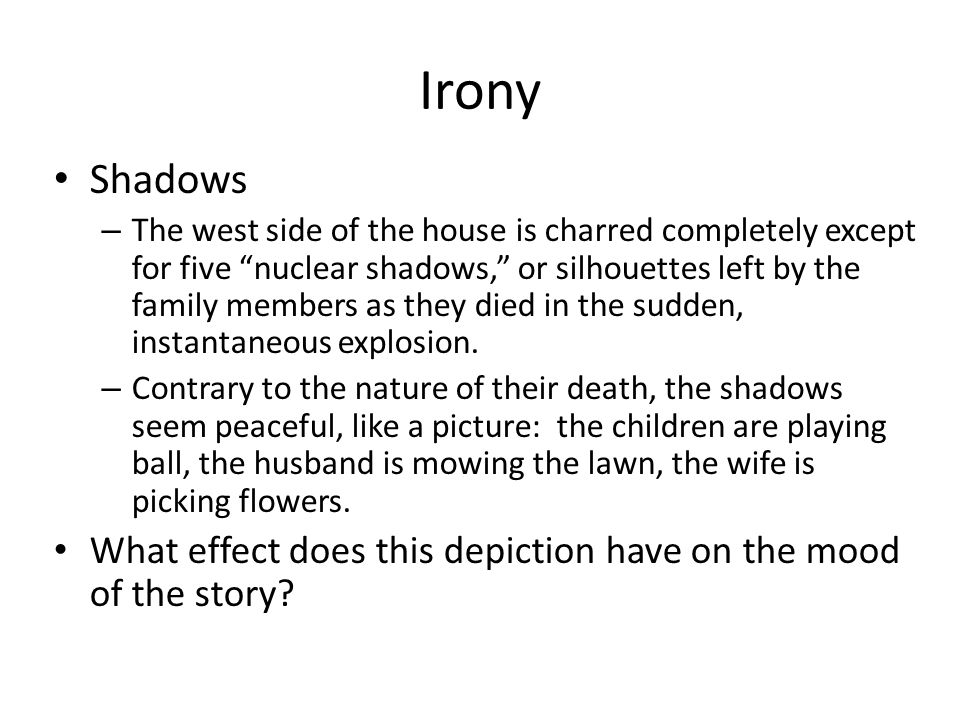 Irony

• Shadows

– The west side of the house is charred completely except for five “nuclear shadows,” or silhouettes left by the family members as they died in the sudden, instantaneous explosion.

– Contrary to the nature of their death, the shadows seem peaceful, like a picture: the children are playing ball, the husband is mowing the lawn, the wife is picking flowers.

• What effect does this depiction have on the mood of the story?